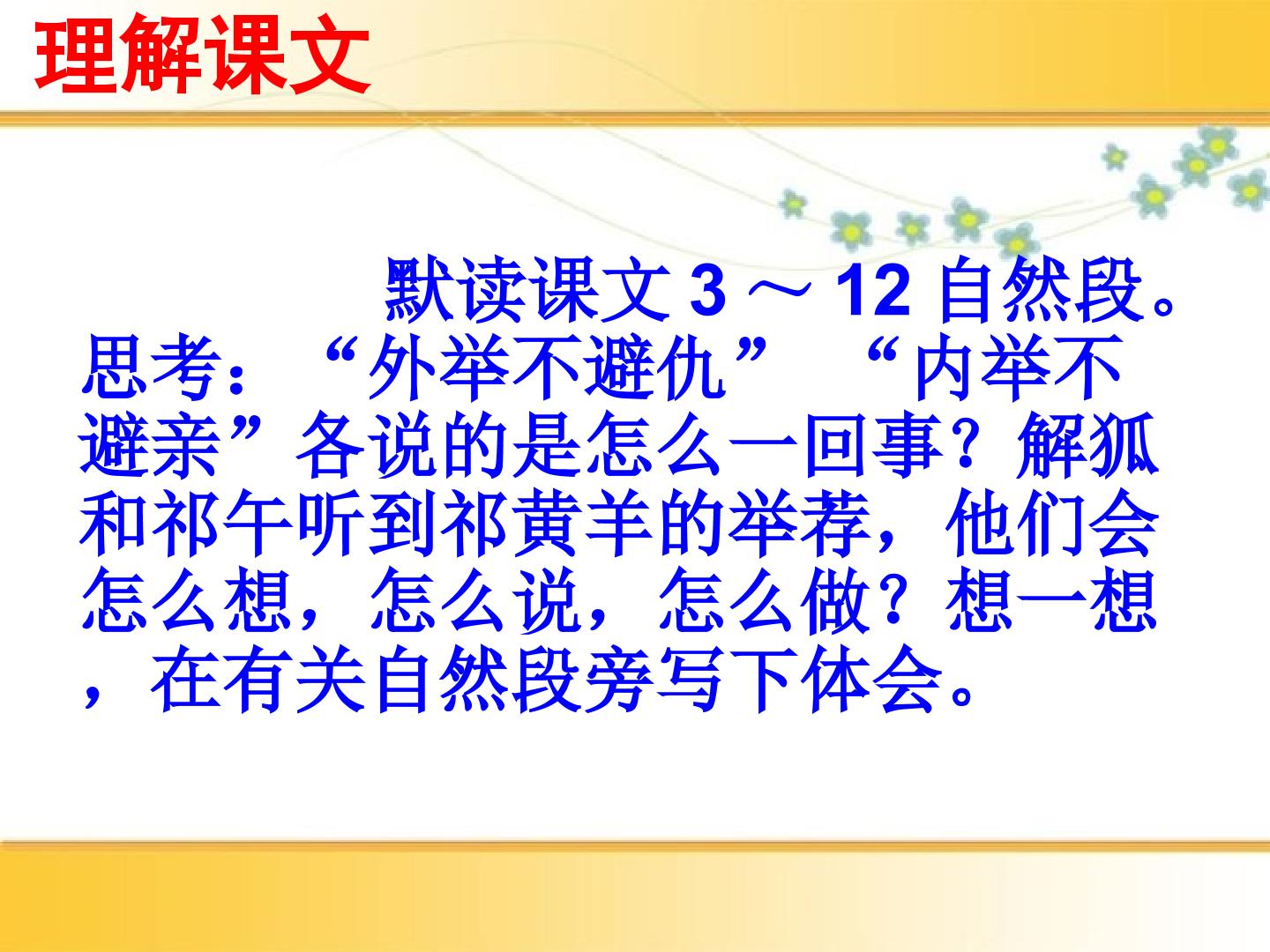 理解课文

默读课文3～12自然段。思考：“外举不避仇” “内举不避亲”各说的是怎么一回事？解狐和祁午听到祁黄羊的举荐，他们会怎么想，怎么说，怎么做？想一想，在有关自然段旁写下体会。